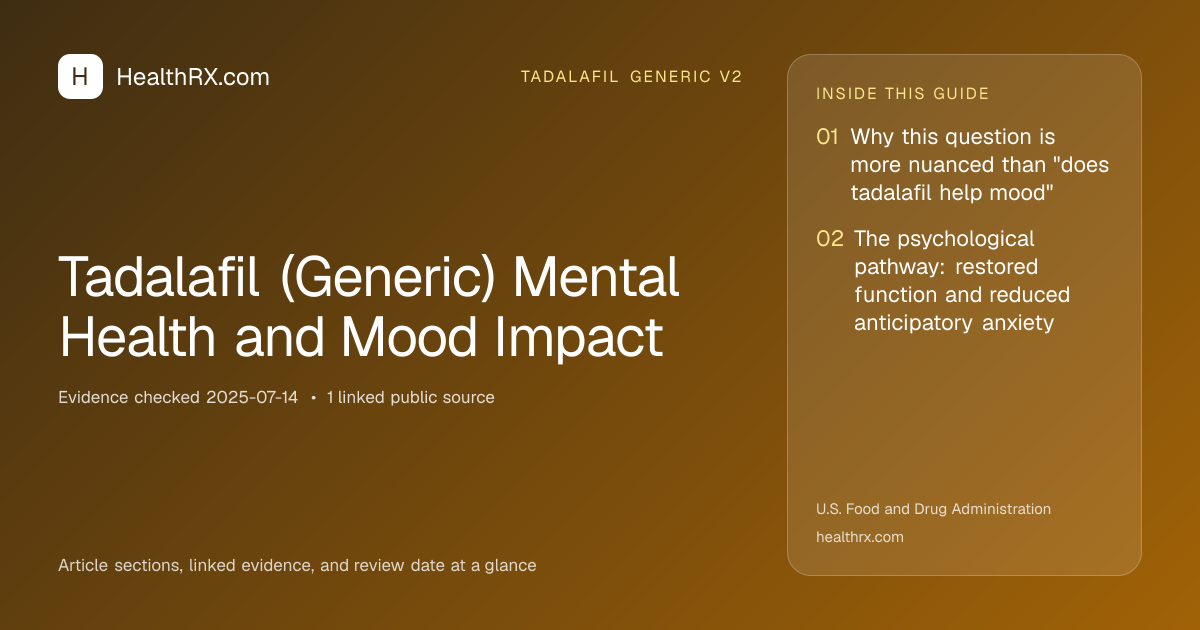 H HealthRX.com

TADALAFIL GENERIC V2

Tadalafil (Generic) Mental Health and Mood Impact

Evidence checked 2025-07-14 • 1 linked public source

Article sections, linked evidence, and review date at a glance

INSIDE THIS GUIDE

01 Why this question is more nuanced than "does tadalafil help mood"

02 The psychological pathway: restored function and reduced anticipatory anxiety

U.S. Food and Drug Administration

healthrx.com